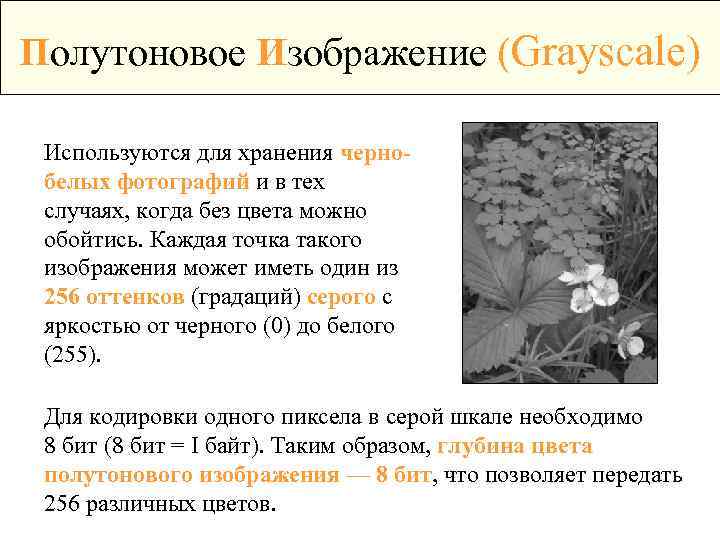 Полутоновое Изображение (Grayscale)

Используются для хранения черно-белых фотографий и в тех случаях, когда без цвета можно обойтись. Каждая точка такого изображения может иметь один из 256 оттенков (градаций) серого с яркостью от черного (0) до белого (255).

Для кодировки одного пиксела в серой шкале необходимо 8 бит (8 бит = I байт). Таким образом, глубина цвета полутонового изображения — 8 бит, что позволяет передать 256 различных цветов.